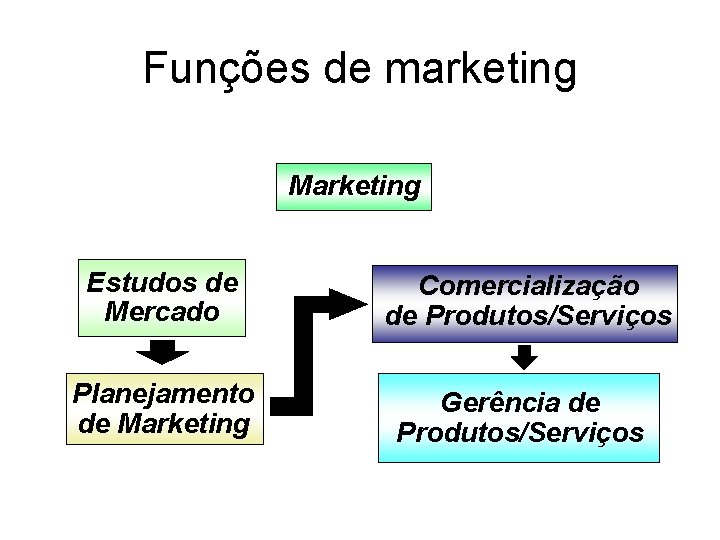 Funções de marketing

Marketing

Estudos de Mercado

Planejamento de Marketing

Comercialização de Produtos/Serviços

Gerência de Produtos/Serviços